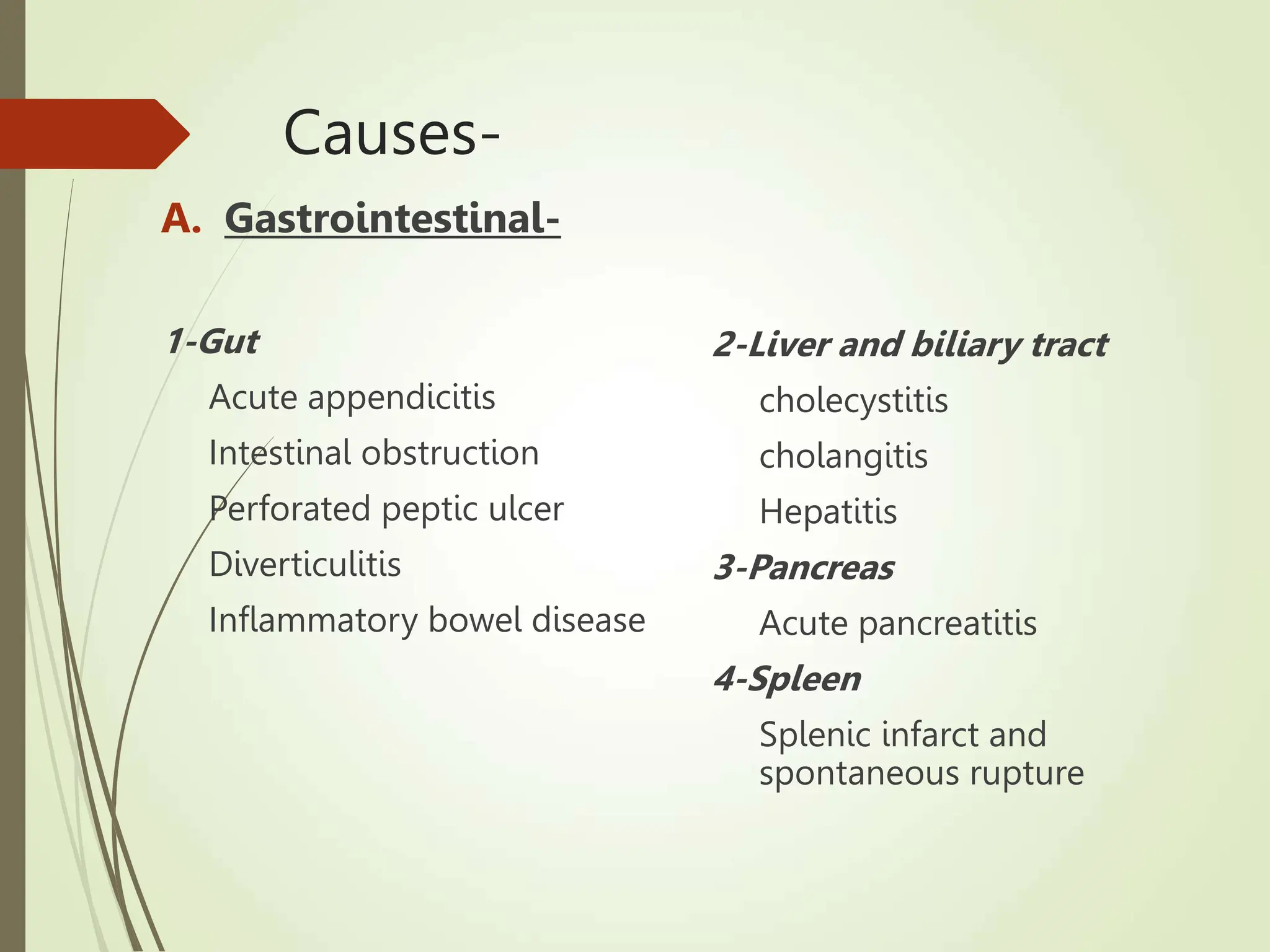 Causes-

A. Gastrointestinal-

1-Gut

Acute appendicitis

Intestinal obstruction

Perforated peptic ulcer

Diverticulitis

Inflammatory bowel disease

2-Liver and biliary tract

cholecystitis

cholangitis

Hepatitis

3-Pancreas

Acute pancreatitis

4-Spleen

Splenic infarct and spontaneous rupture